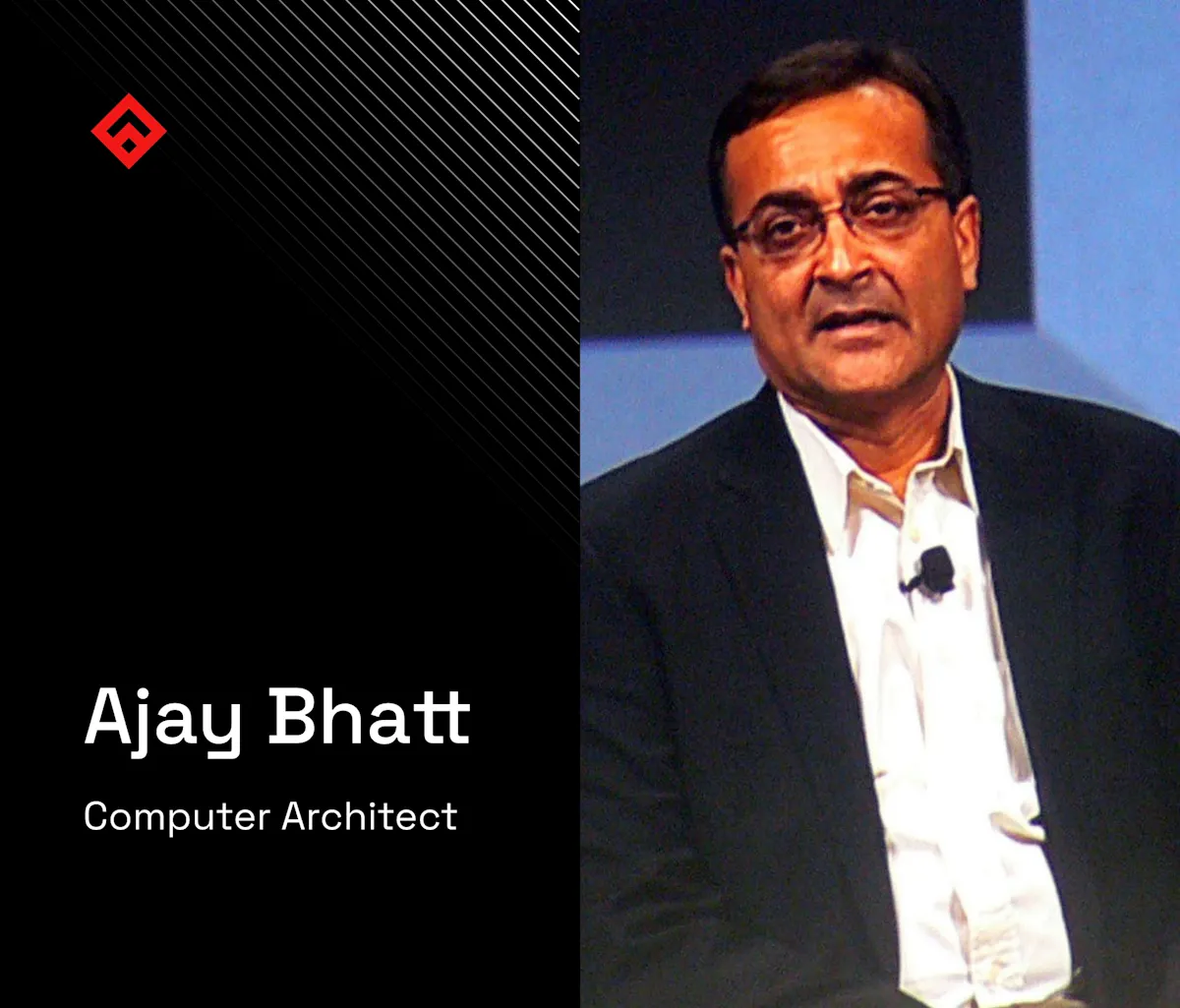 Ajay Bhatt

Computer Architect